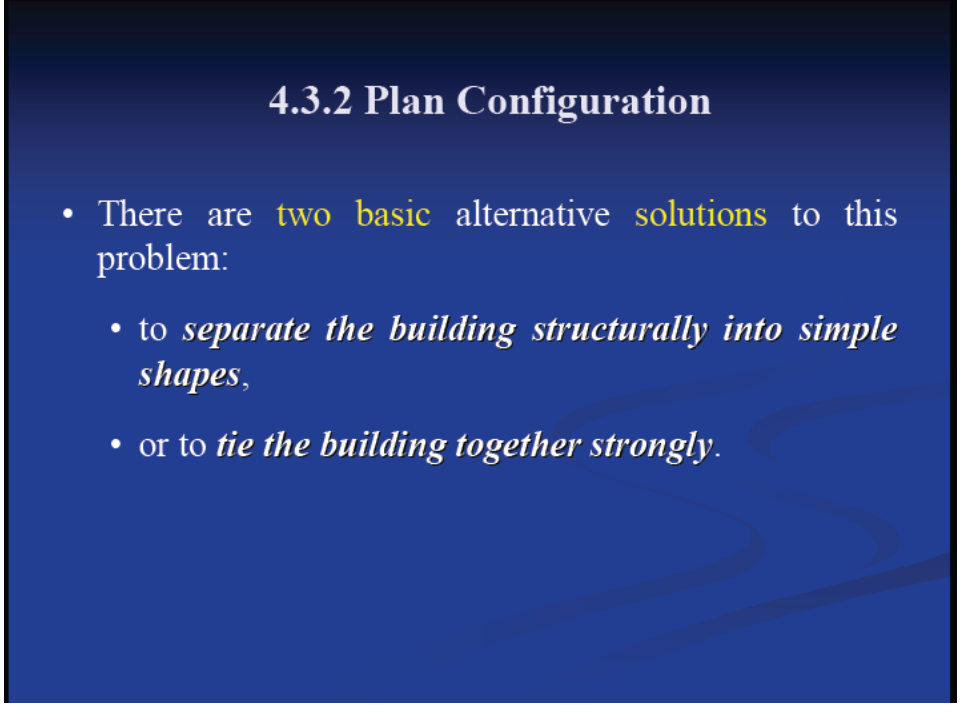 4.3.2 Plan Configuration

• There are two basic alternative solutions to this problem:

• to separate the building structurally into simple shapes,

• or to tie the building together strongly.